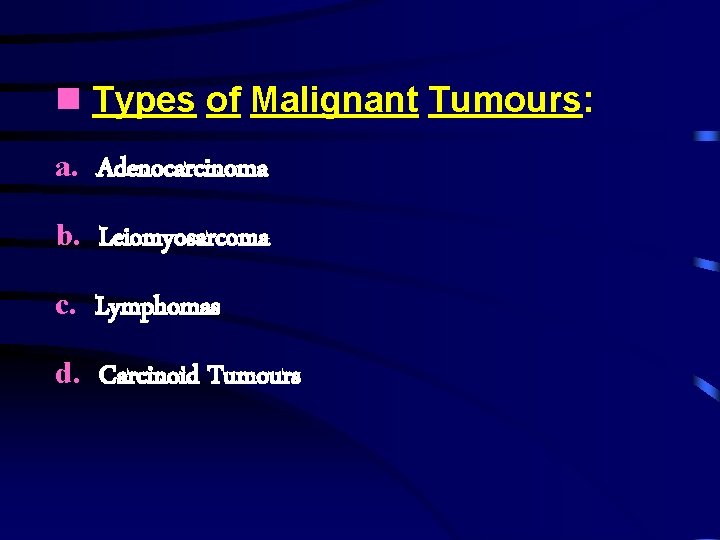 Types of Malignant Tumours:

a. Adenocarcinoma

b. Leiomyosarcoma

c. Lymphomas

d. Carcinoid Tumours